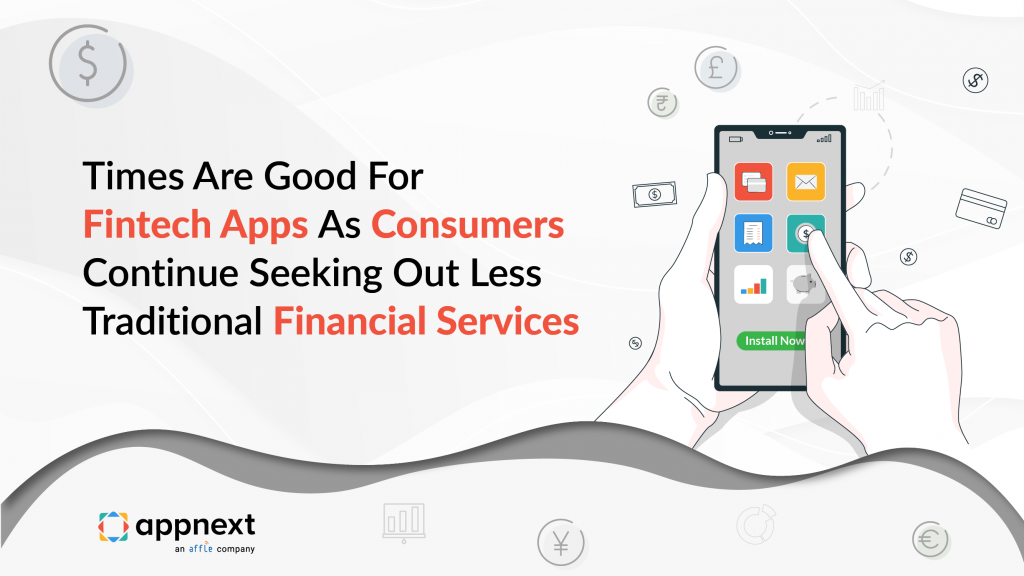 Times Are Good For Fintech Apps As Consumers Continue Seeking Out Less Traditional Financial Services

Install Now

appnext
an affle company